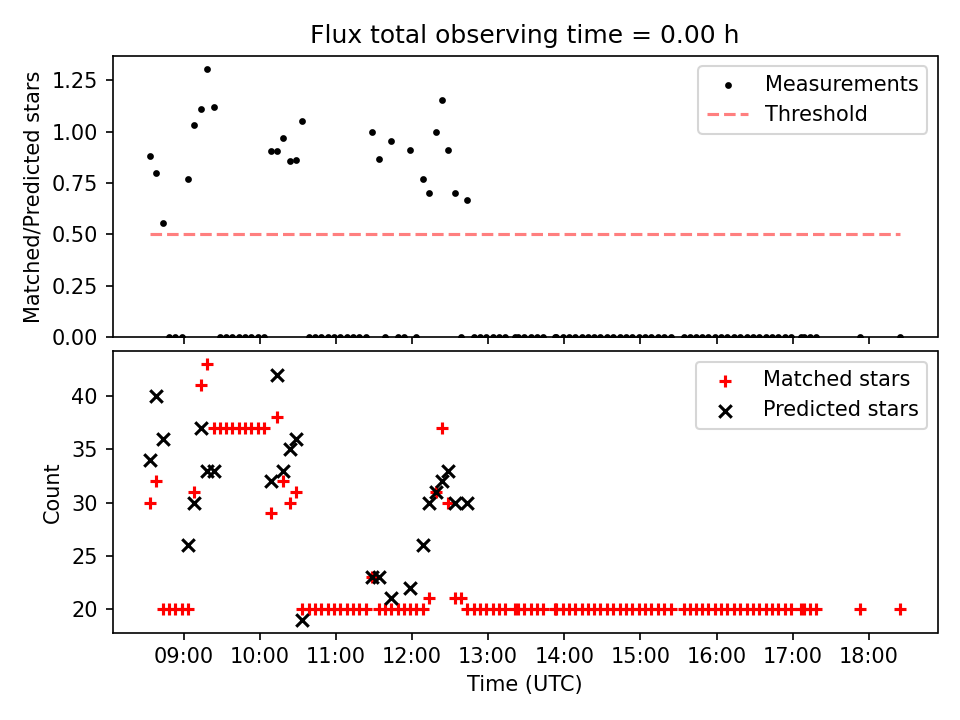 Flux total observing time = 0.00 h

Matched/Predicted stars

1.25
1.00
0.75
0.50
0.25
0.00

Measurements
Threshold

Count

40
35
30
25
20

Matched stars
Predicted stars

09:00 10:00 11:00 12:00 13:00 14:00 15:00 16:00 17:00 18:00

Time (UTC)